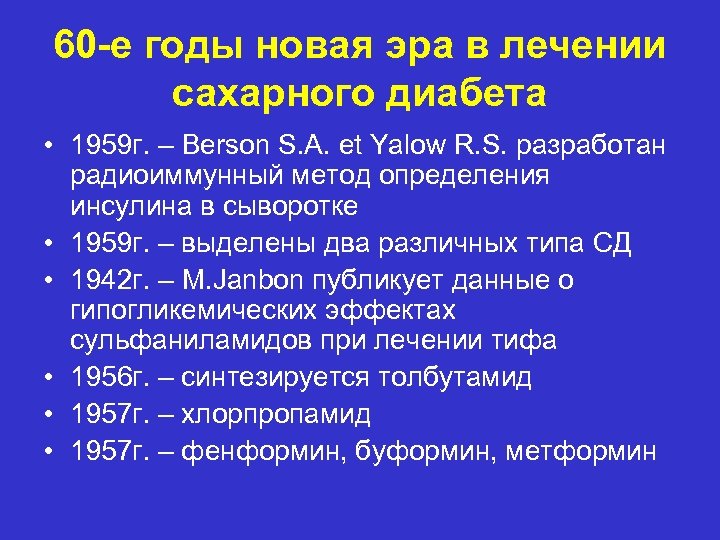 60-е годы новая эра в лечении сахарного диабета

• 1959г. – Berson S.A. et Yalow R.S. разработан радиоиммунный метод определения инсулина в сыворотке
• 1959г. – выделены два различных типа СД
• 1942г. – M.Janbon публикует данные о гипогликемических эффектах сульфаниламидов при лечении тифа
• 1956г. – синтезируется толбутамид
• 1957г. – хлорпропамид
• 1957г. – фенформин, буформин, метформин